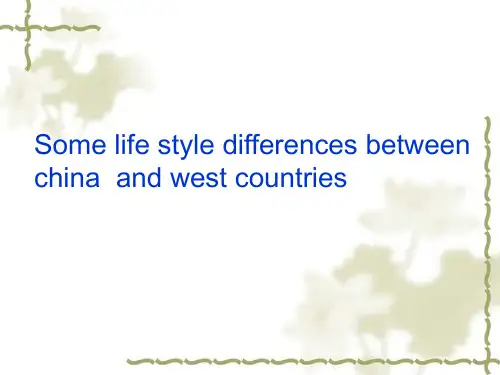 Some life style differences between china and west countries